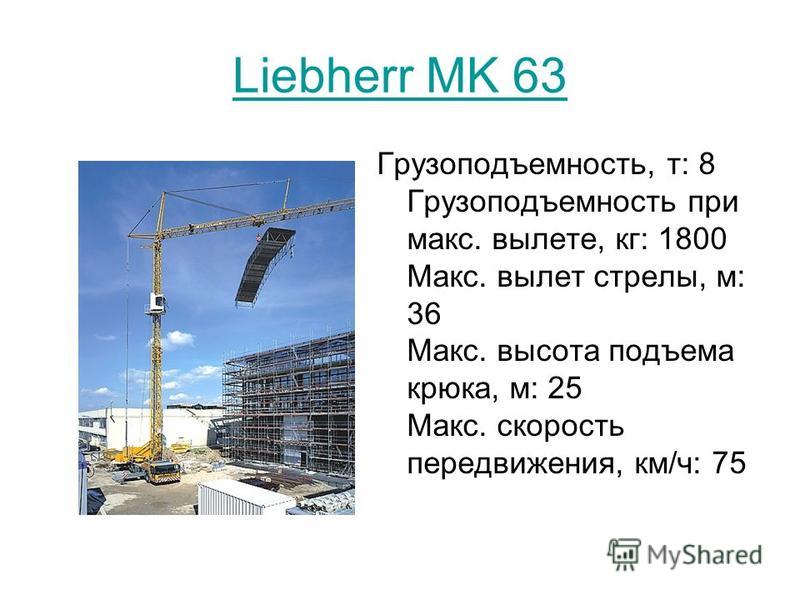 Liebherr MK 63

Грузоподъемность, т: 8 Грузоподъемность при макс. вылете, кг: 1800 Макс. вылет стрелы, м: 36 Макс. высота подъема крюка, м: 25 Макс. скорость передвижения, км/ч: 75

MyShared